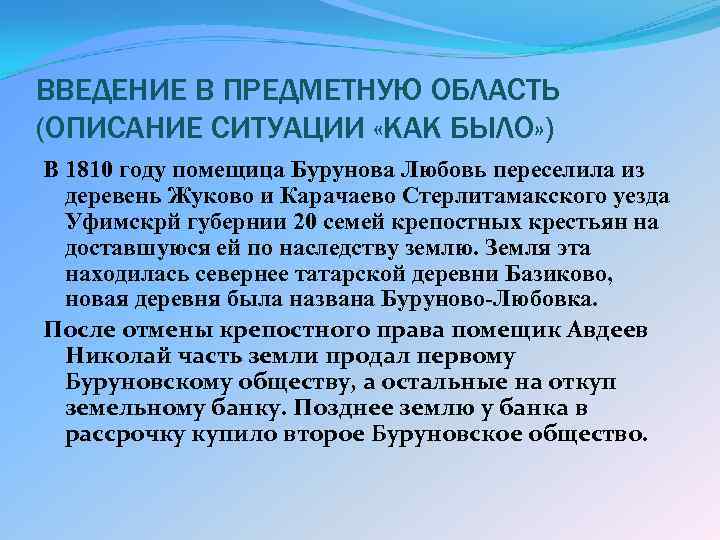 ВВЕДЕНИЕ В ПРЕДМЕТНУЮ ОБЛАСТЬ (ОПИСАНИЕ СИТУАЦИИ «КАК БЫЛО»)

В 1810 году помещица Бурунова Любовь переселила из деревень Жуково и Карачаево Стерлитамакского уезда Уфимскрй губернии 20 семей крепостных крестьян на доставшуюся ей по наследству землю. Земля эта находилась севернее татарской деревни Базиково, новая деревня была названа Буруново-Любовка.

После отмены крепостного права помещик Авдеев Николай часть земли продал первому Буруновскому обществу, а остальные на откуп земельному банку. Позднее землю у банка в рассрочку купило второе Буруновское общество.